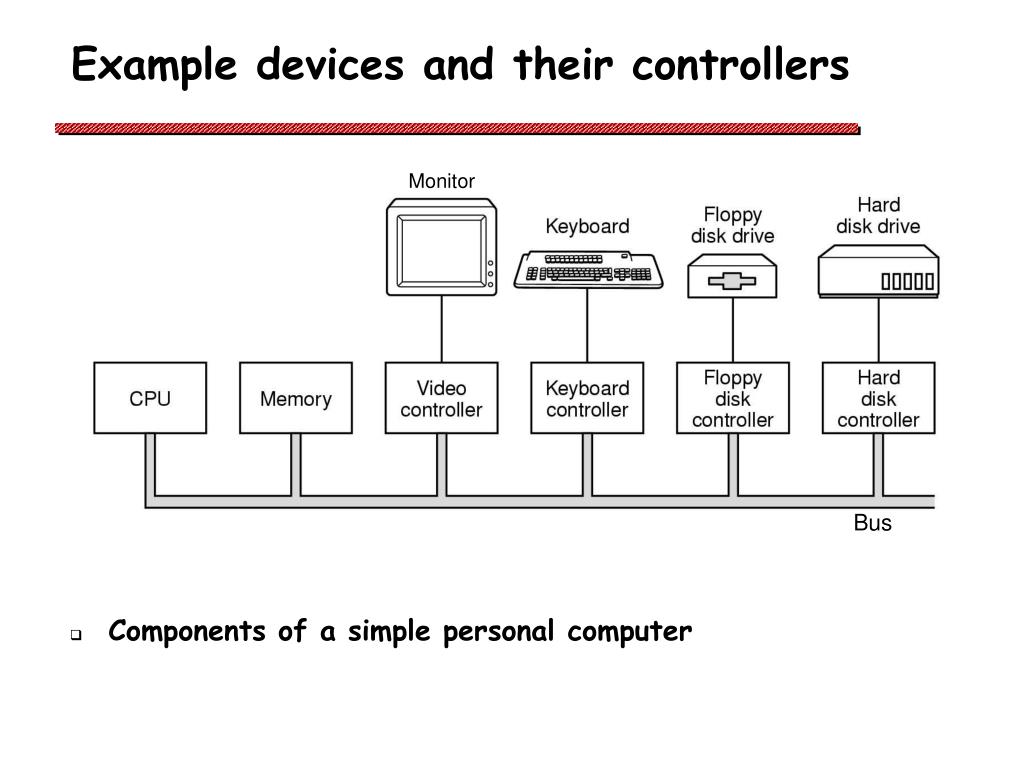 Example devices and their controllers

Monitor

Keyboard

Floppy disk drive

Hard disk drive

CPU

Memory

Video controller

Keyboard controller

Floppy disk controller

Hard disk controller

Bus

Components of a simple personal computer